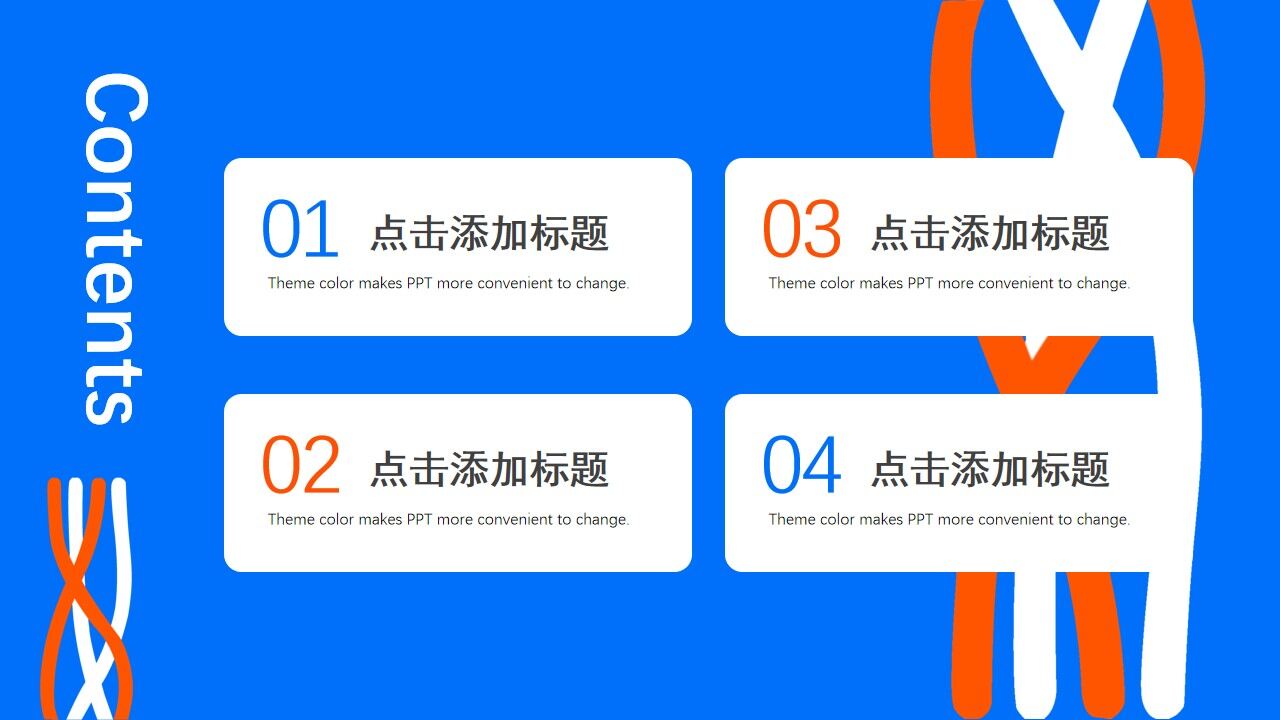 Contents

01 点击添加标题
Theme color makes PPT more convenient to change.

02 点击添加标题
Theme color makes PPT more convenient to change.

03 点击添加标题
Theme color makes PPT more convenient to change.

04 点击添加标题
Theme color makes PPT more convenient to change.